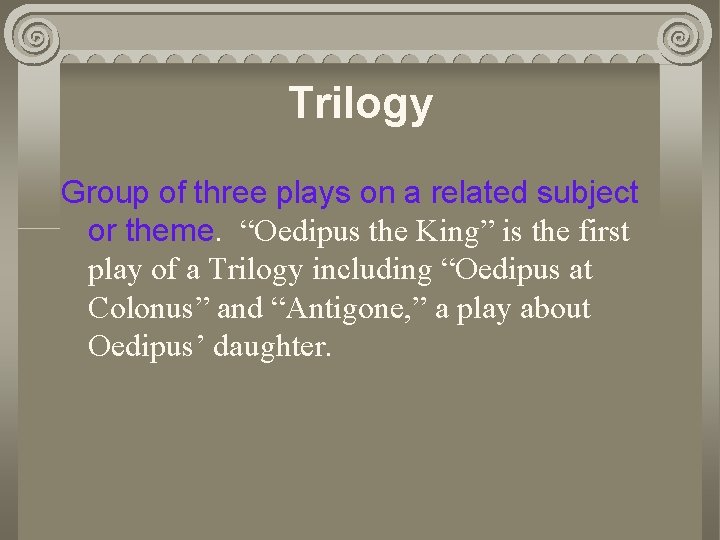 Trilogy

Group of three plays on a related subject or theme. "Oedipus the King" is the first play of a Trilogy including "Oedipus at Colonus" and "Antigone," a play about Oedipus' daughter.